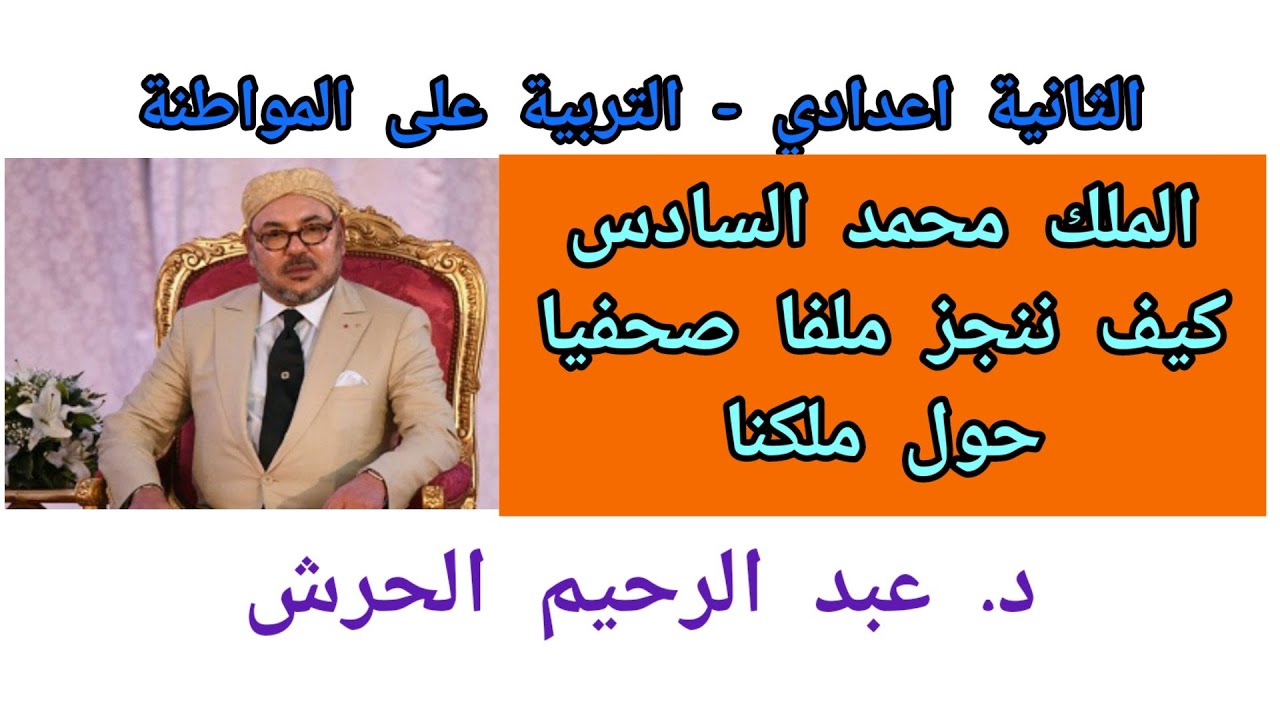 الثانية اعدادي - التربية على المواطنة

الملك محمد السادس
كيف ننجز ملفا صحفيا
حول ملكنا

د. عبد الرحيم الحرش